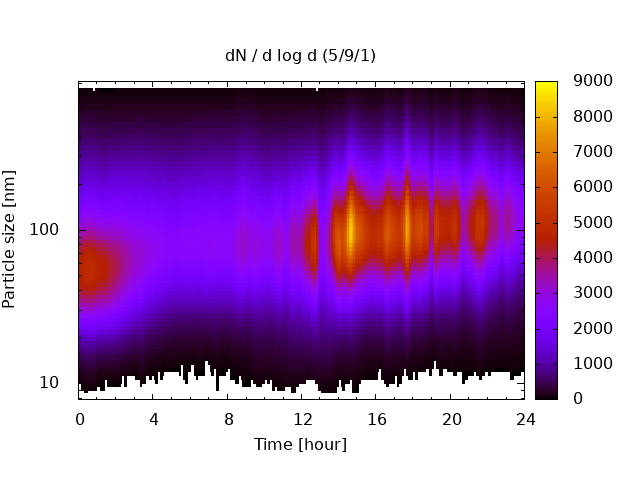 dN / d log d (5/9/1)

Particle size [nm]

100

10

0
4
8
12
16
20
24

Time [hour]

9000
8000
7000
6000
5000
4000
3000
2000
1000
0